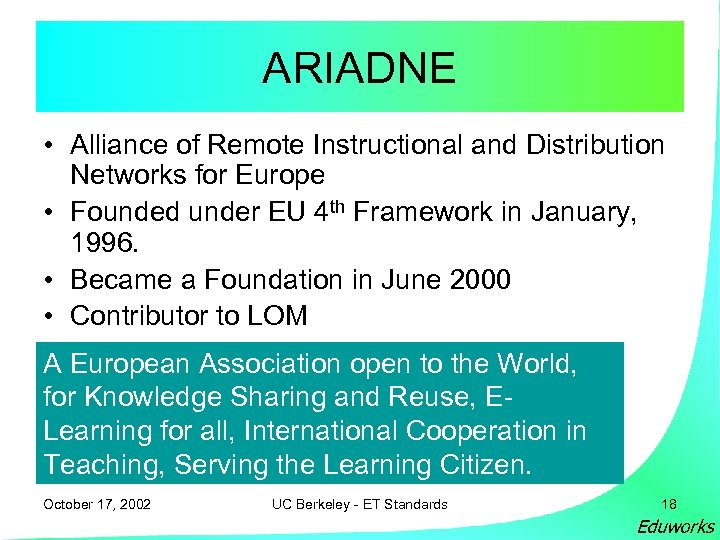 ARIADNE

• Alliance of Remote Instructional and Distribution Networks for Europe
• Founded under EU 4$^{th}$ Framework in January, 1996.
• Became a Foundation in June 2000
• Contributor to LOM

A European Association open to the World, for Knowledge Sharing and Reuse, E-Learning for all, International Cooperation in Teaching, Serving the Learning Citizen.

October 17, 2002 UC Berkeley - ET Standards 18

Eduworks